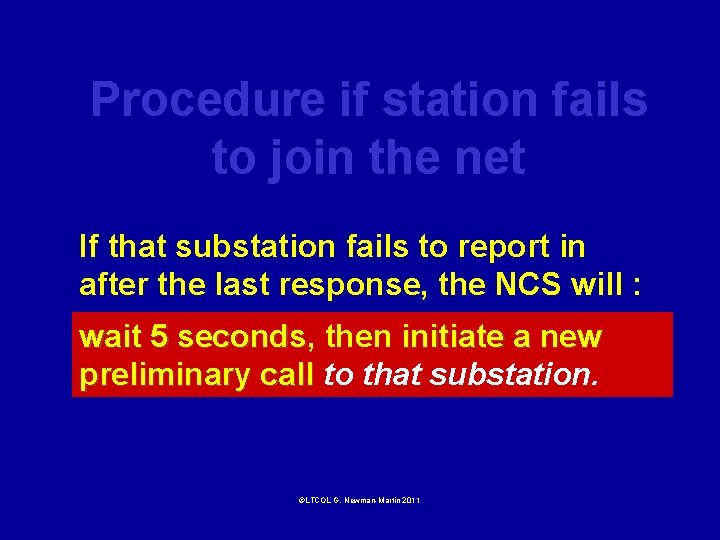 Procedure if station fails to join the net

If that substation fails to report in after the last response, the NCS will :

wait 5 seconds, then initiate a new preliminary call to that substation.

©LTCOL G. Newman-Martin 2011